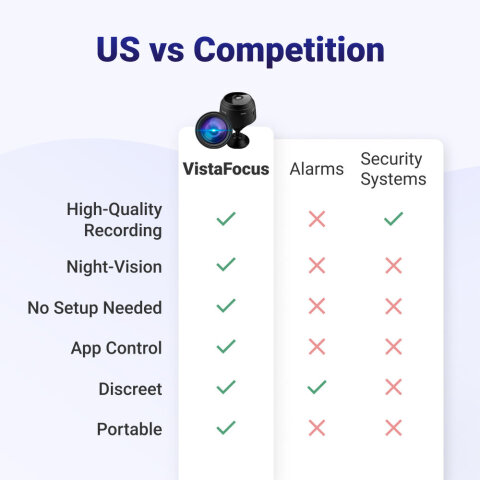 US vs Competition

| | VistaFocus | Alarms | Security Systems |
|---|---|---|---|
| High-Quality Recording | ✓ | ✗ | ✓ |
| Night-Vision | ✓ | ✗ | ✗ |
| No Setup Needed | ✓ | ✗ | ✗ |
| App Control | ✓ | ✗ | ✗ |
| Discreet | ✓ | ✓ | ✗ |
| Portable | ✓ | ✗ | ✗ |